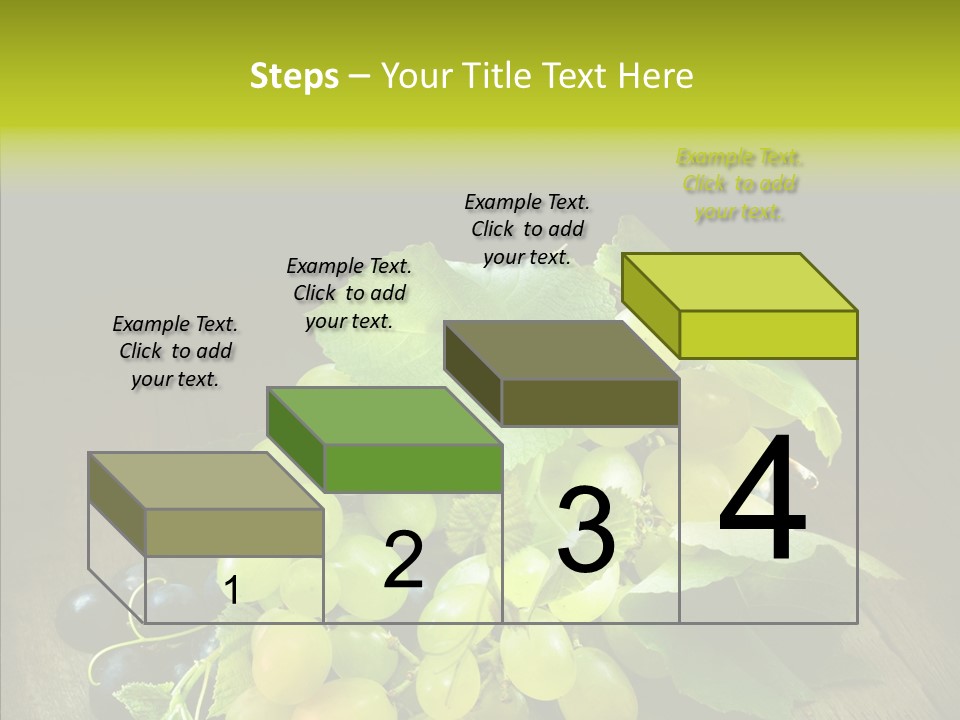 Steps – Your Title Text Here

Example Text. Click to add your text.

Example Text. Click to add your text.

Example Text. Click to add your text.

Example Text. Click to add your text.

1

2

3

4